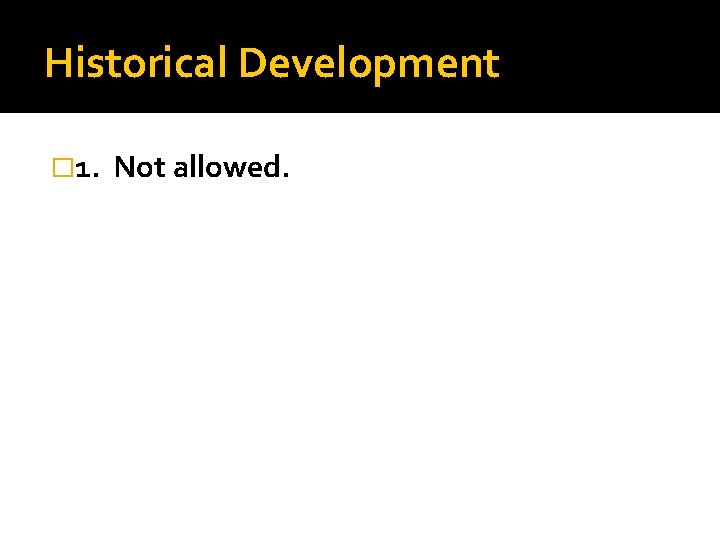 Historical Development

1. Not allowed.